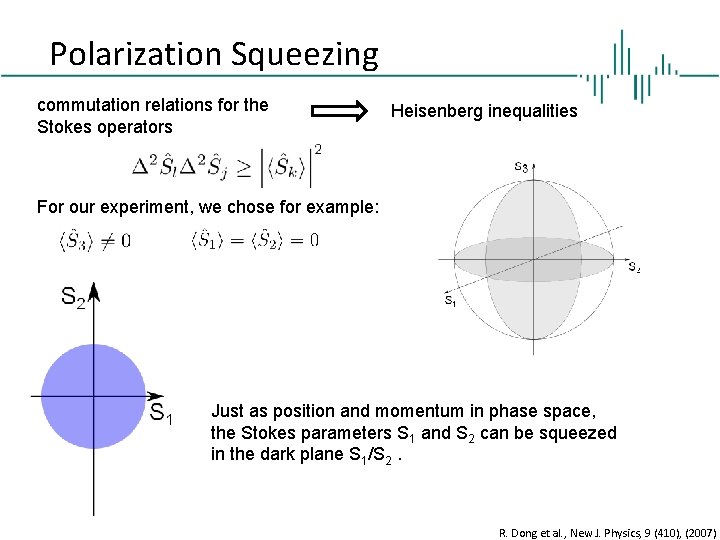 Polarization Squeezing

commutation relations for the Stokes operators

Heisenberg inequalities

$\Delta^2 \hat{S}_l \Delta^2 \hat{S}_j \geq \left| \langle \hat{S}_k \rangle \right|^2$

For our experiment, we chose for example:

$\langle \hat{S}_3 \rangle \neq 0$ $\langle \hat{S}_1 \rangle = \langle \hat{S}_2 \rangle = 0$

$S_3$

$S_2$

$S_1$

$S_2$

$S_1$

Just as position and momentum in phase space, the Stokes parameters $S_1$ and $S_2$ can be squeezed in the dark plane $S_1/S_2$ .

R. Dong et al., New J. Physics, 9 (410), (2007)